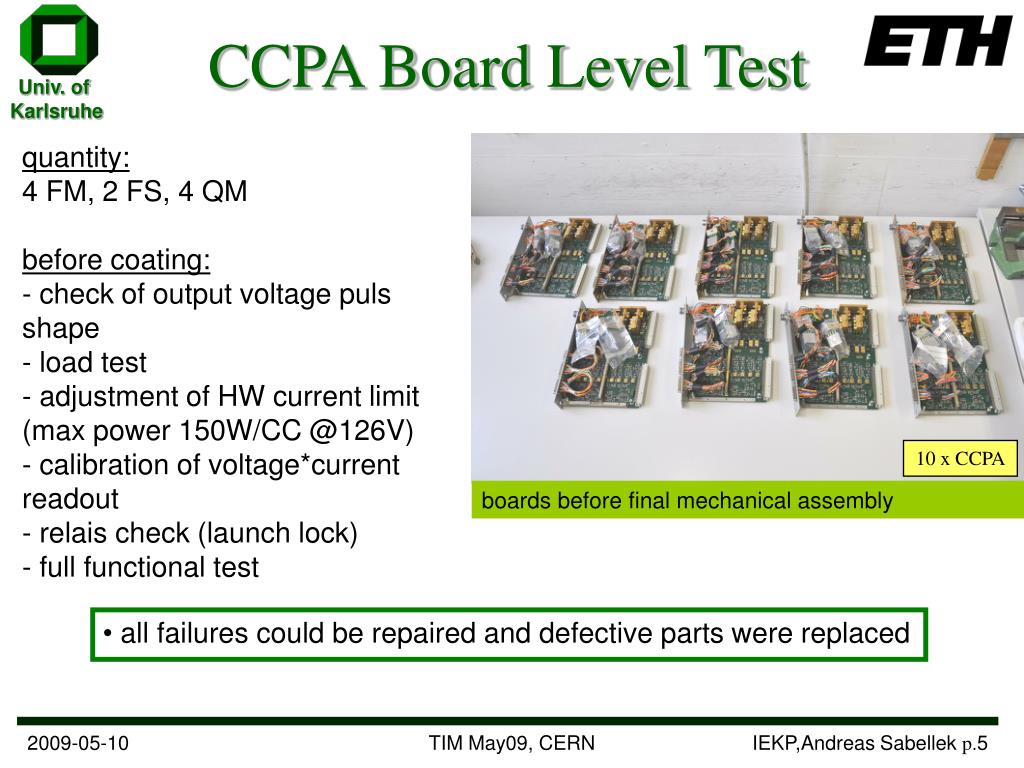 Univ. of Karlsruhe

CCPA Board Level Test

ETH

quantity:
4 FM, 2 FS, 4 QM

before coating:
- check of output voltage puls shape
- load test
- adjustment of HW current limit (max power 150W/CC @126V)
- calibration of voltage*current readout
- relais check (launch lock)
- full functional test

10 x CCPA

boards before final mechanical assembly

• all failures could be repaired and defective parts were replaced

2009-05-10

TIM May09, CERN

IEKP,Andreas Sabellek p.5